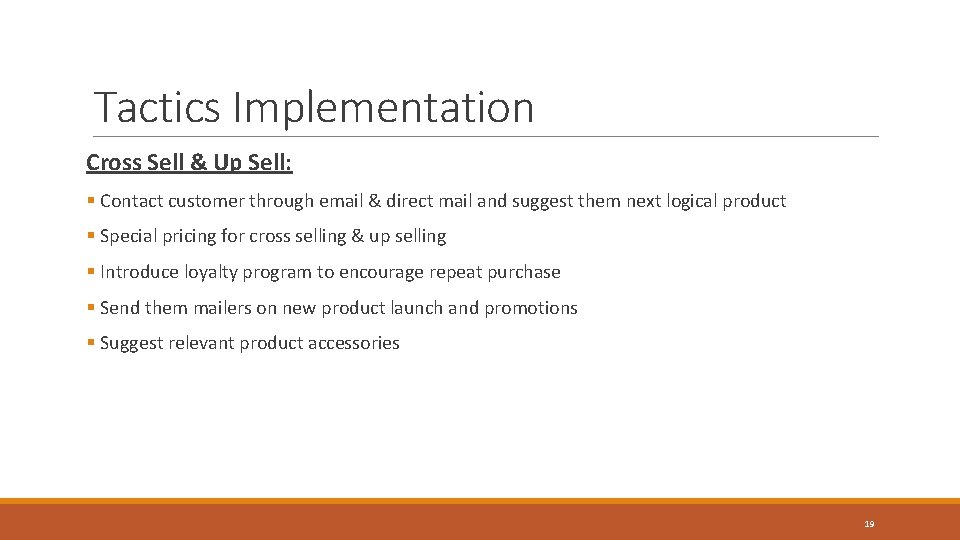 Tactics Implementation

Cross Sell & Up Sell:

▪ Contact customer through email & direct mail and suggest them next logical product

▪ Special pricing for cross selling & up selling

▪ Introduce loyalty program to encourage repeat purchase

▪ Send them mailers on new product launch and promotions

▪ Suggest relevant product accessories

19